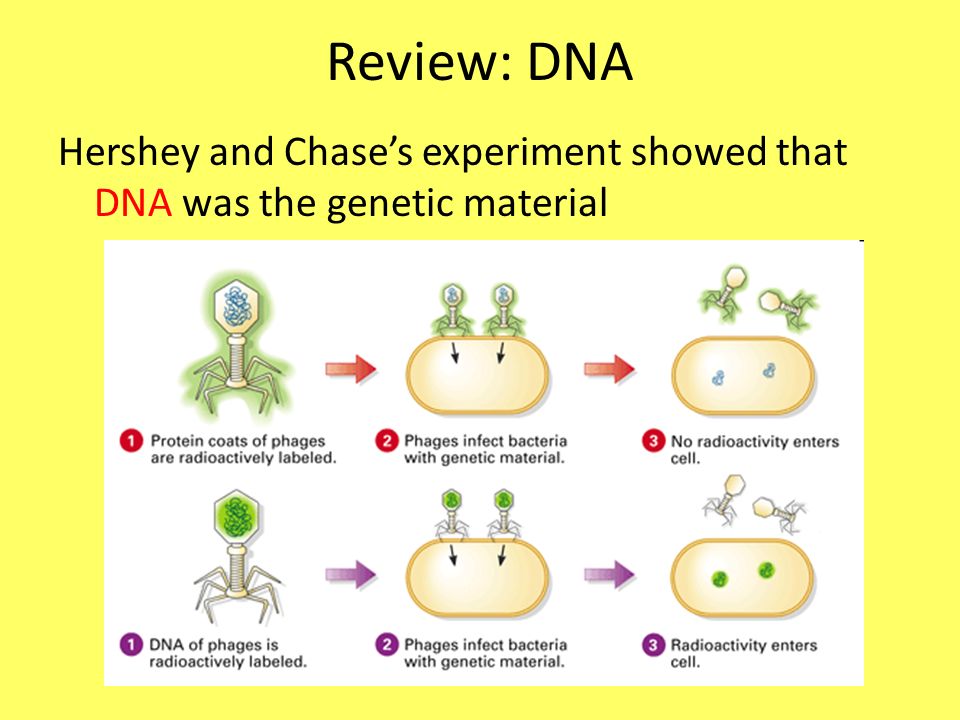 Review: DNA

Hershey and Chase's experiment showed that DNA was the genetic material

1 Protein coats of phages are radioactively labeled.

2 Phages infect bacteria with genetic material.

3 No radioactivity enters cell.

1 DNA of phages is radioactively labeled.

2 Phages infect bacteria with genetic material.

3 Radioactivity enters cell.